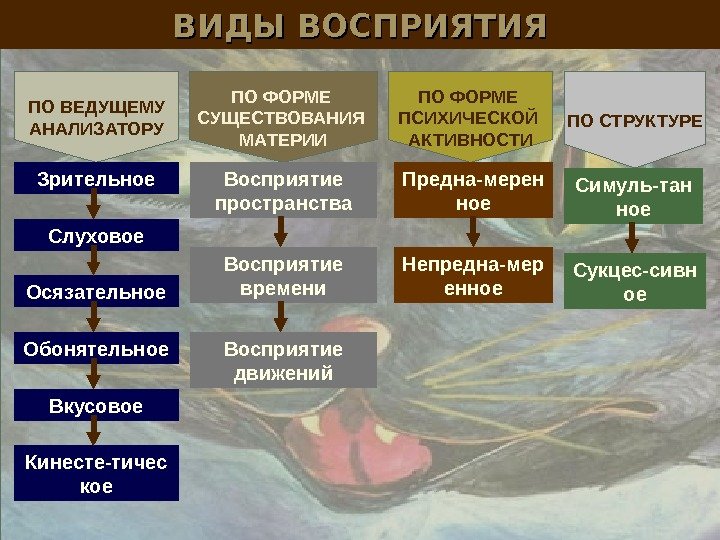 ВИДЫ ВОСПРИЯТИЯ

ПО ВЕДУЩЕМУ АНАЛИЗАТОРУ

Зрительное

Слуховое

Осязательное

Обонятельное

Вкусовое

Кинесте-тичес кое

ПО ФОРМЕ СУЩЕСТВОВАНИЯ МАТЕРИИ

Восприятие пространства

Восприятие времени

Восприятие движений

ПО ФОРМЕ ПСИХИЧЕСКОЙ АКТИВНОСТИ

Предна-мерен ное

Непредна-мер енное

ПО СТРУКТУРЕ

Симуль-тан ное

Сукцес-сивн ое